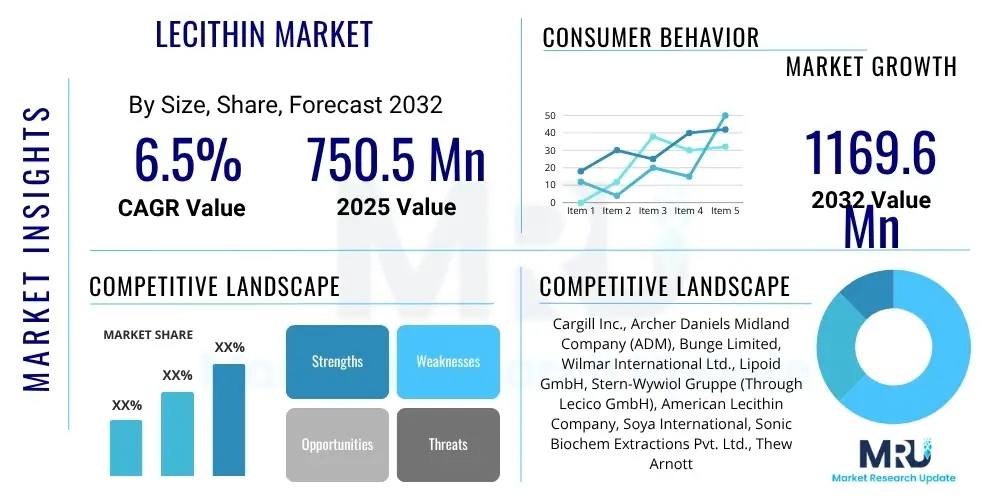 MARKET INSIGHTS

LECITHIN MARKET

By Size, Share, Forecast 2032

6.5%
CAGR Value

750.5 Mn
2025 Value

CONSUMER BEHAVIOR

MARKET GROWTH

50
40
30
20
10
0
Item 1 Item 2 Item 3 Item 4 Item 5

1169.6 Mn
2032 Value

COMPETITIVE LANDSCAPE

MARKET SHARE

XX%
XX%
XX%

Strengths
Weaknesses
Opportunities
Threats

COMPETITIVE LANDSCAPE

Cargill Inc., Archer Daniels Midland Company (ADM), Bunge Limited, Wilmar International Ltd., Lipoid GmbH, Stern-Wywiol Gruppe (Through Lecico GmbH), American Lecithin Company, Soya International, Sonic Biochem Extractions Pvt. Ltd., Thew Arnott

MRU
Market Research Update